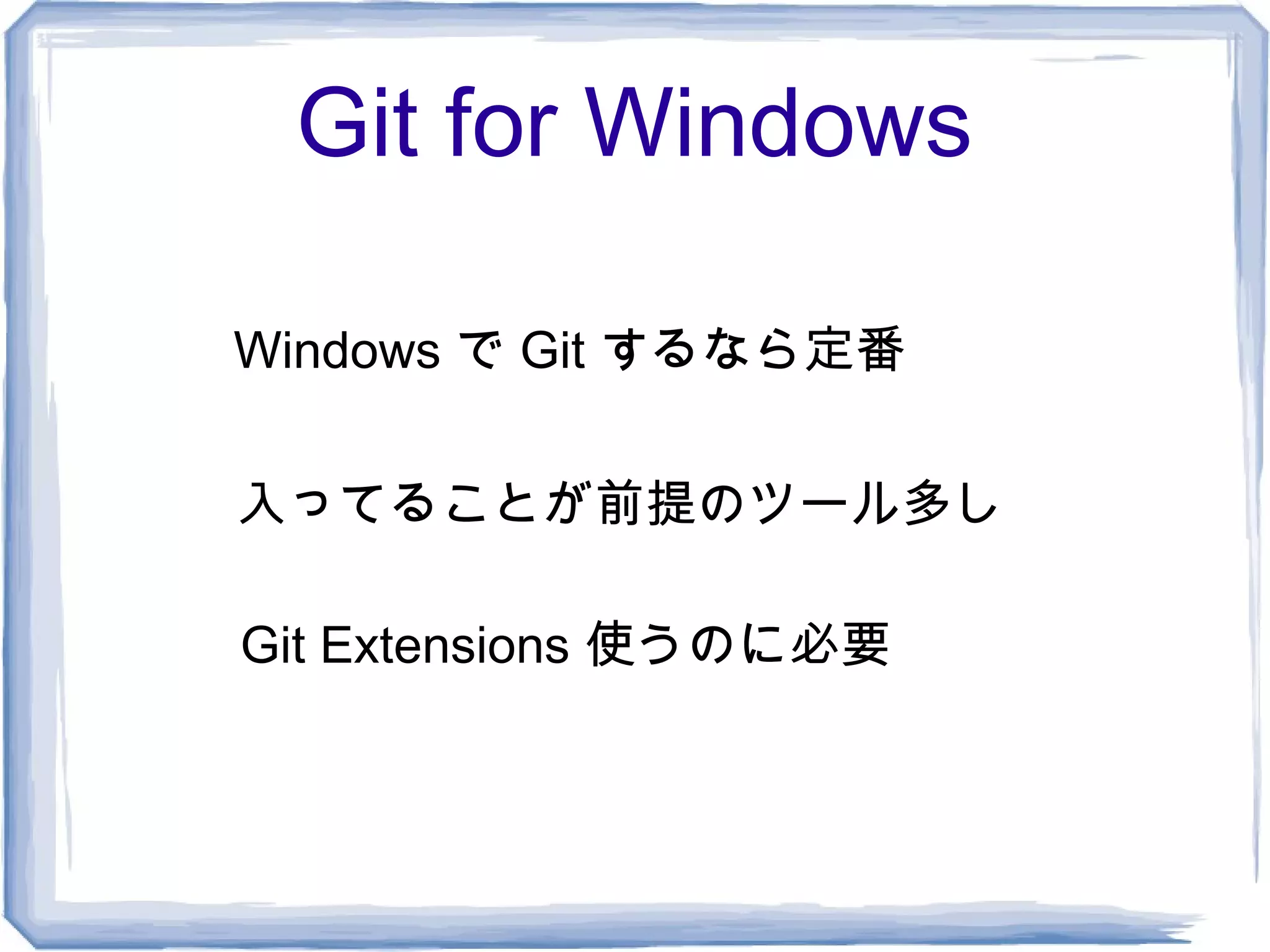 Git for Windows

Windows で Git するなら定番

入ってることが前提のツール多し

Git Extensions 使うのに必要